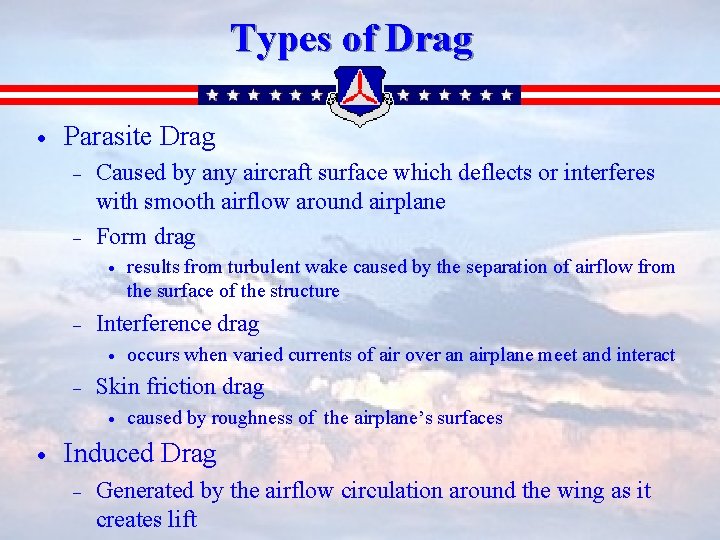 Types of Drag

• Parasite Drag
 – Caused by any aircraft surface which deflects or interferes with smooth airflow around airplane
 – Form drag
  • results from turbulent wake caused by the separation of airflow from the surface of the structure
 – Interference drag
  • occurs when varied currents of air over an airplane meet and interact
 – Skin friction drag
  • caused by roughness of the airplane's surfaces
• Induced Drag
 – Generated by the airflow circulation around the wing as it creates lift